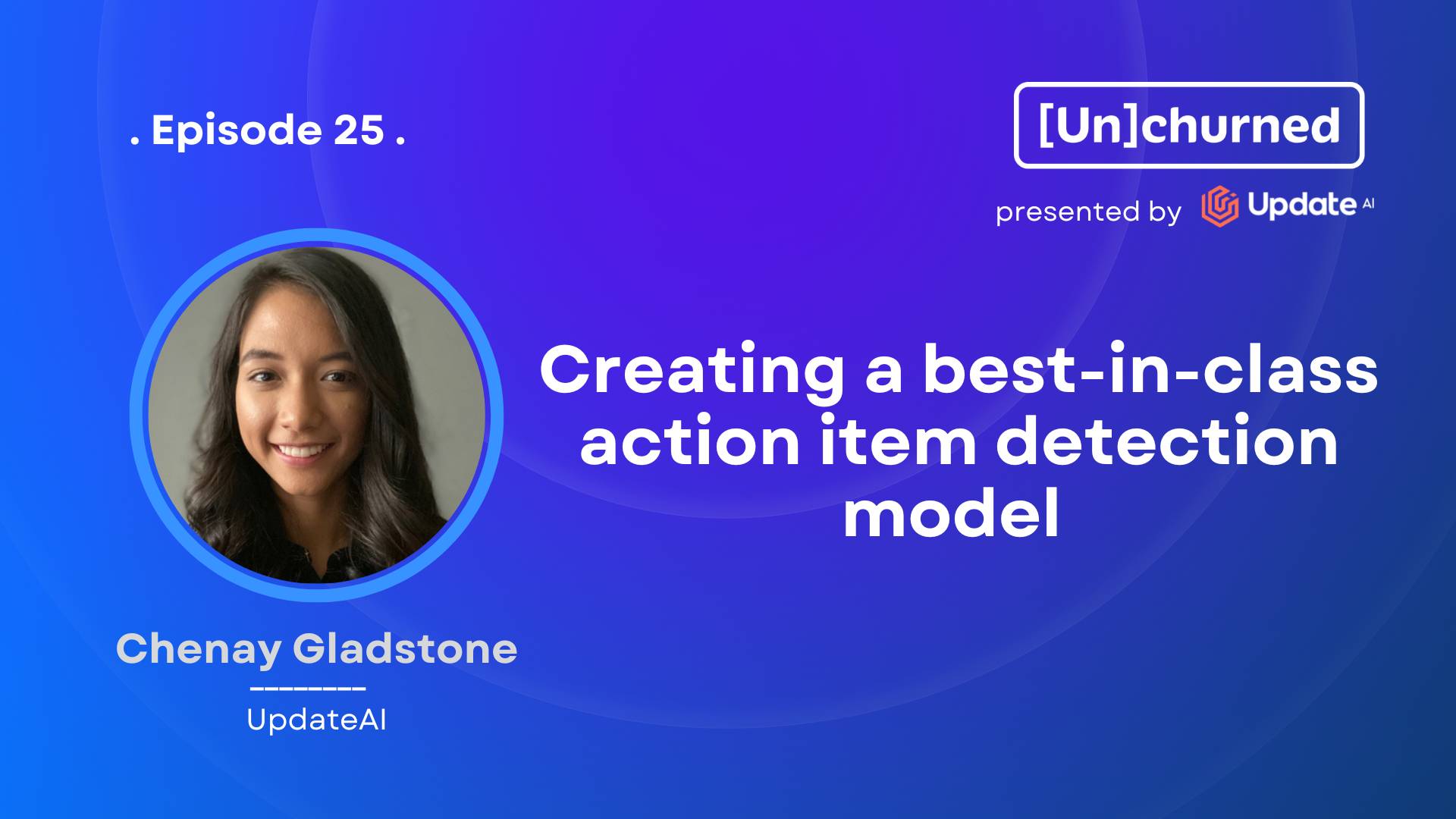 . Episode 25 .

[Un]churned

presented by Update AI

Creating a best-in-class action item detection model

Chenay Gladstone

---------

UpdateAI